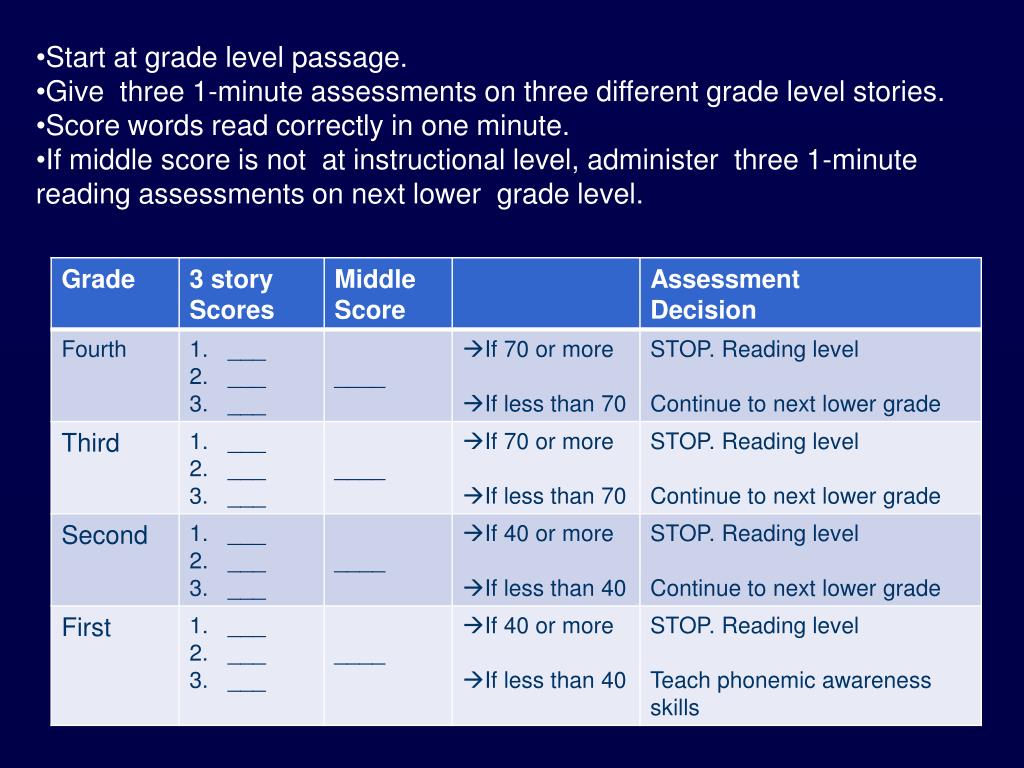 •Start at grade level passage.
•Give three 1-minute assessments on three different grade level stories.
•Score words read correctly in one minute.
•If middle score is not at instructional level, administer three 1-minute reading assessments on next lower grade level.

| Grade | 3 story Scores | Middle Score | | Assessment Decision |
|---|---|---|---|---|
| Fourth | 1. ___ 2. ___ 3. ___ | ____ | →If 70 or more →If less than 70 | STOP. Reading level Continue to next lower grade |
| Third | 1. ___ 2. ___ 3. ___ | ____ | →If 70 or more →If less than 70 | STOP. Reading level Continue to next lower grade |
| Second | 1. ___ 2. ___ 3. ___ | ____ | →If 40 or more →If less than 40 | STOP. Reading level Continue to next lower grade |
| First | 1. ___ 2. ___ 3. ___ | ____ | →If 40 or more →If less than 40 | STOP. Reading level Teach phonemic awareness skills |